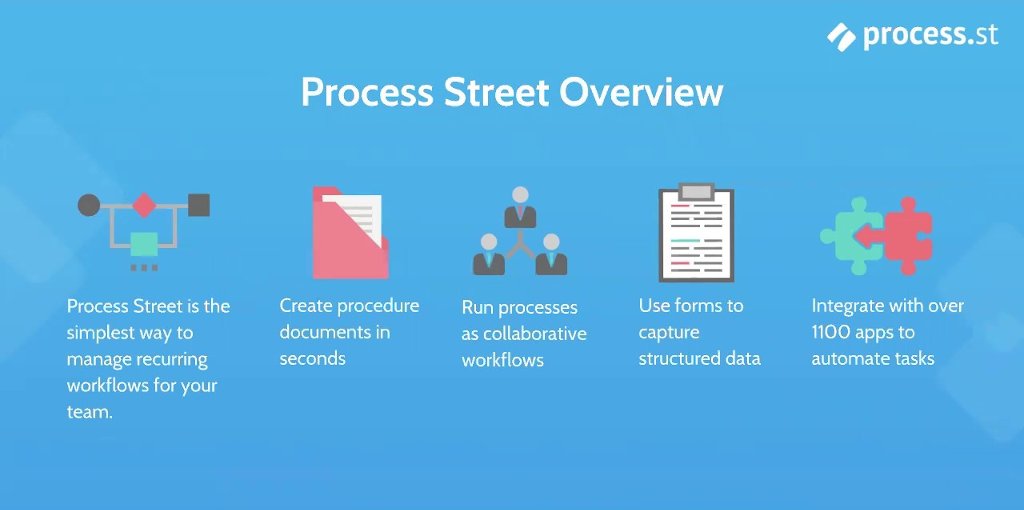 process.st

Process Street Overview

Process Street is the simplest way to manage recurring workflows for your team.

Create procedure documents in seconds

Run processes as collaborative workflows

Use forms to capture structured data

Integrate with over 1100 apps to automate tasks